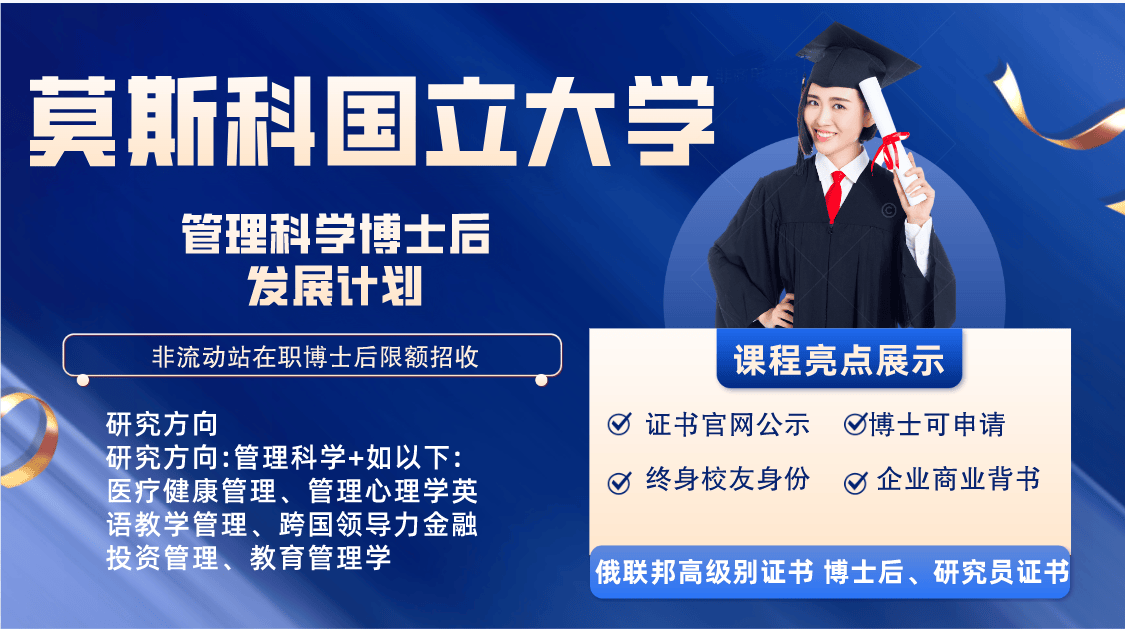 莫斯科国立大学

管理科学博士后
发展计划

非流动站在职博士后限额招收

研究方向
研究方向:管理科学+如以下:
医疗健康管理、管理心理学英语教学管理、跨国领导力金融投资管理、教育管理学

课程亮点展示

证书官网公示
博士可申请
终身校友身份
企业商业背书

俄联邦高级别证书 博士后、研究员证书